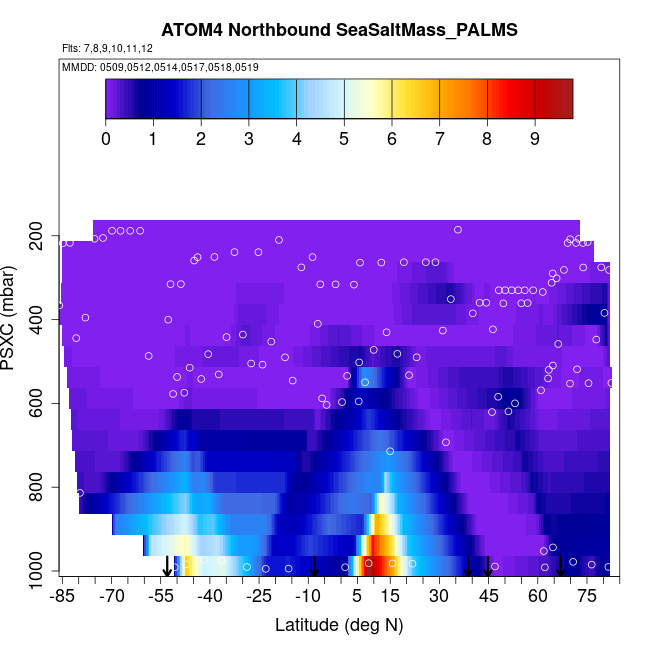 ATOM4 Northbound SeaSaltMass_PALMS

Flts: 7,8,9,10,11,12

MMDD: 0509,0512,0514,0517,0518,0519

0 1 2 3 4 5 6 7 8 9

PSXC (mbar)

200
400
600
800
1000

-85 -70 -55 -40 -25 -10 5 15 30 45 60 75

Latitude (deg N)